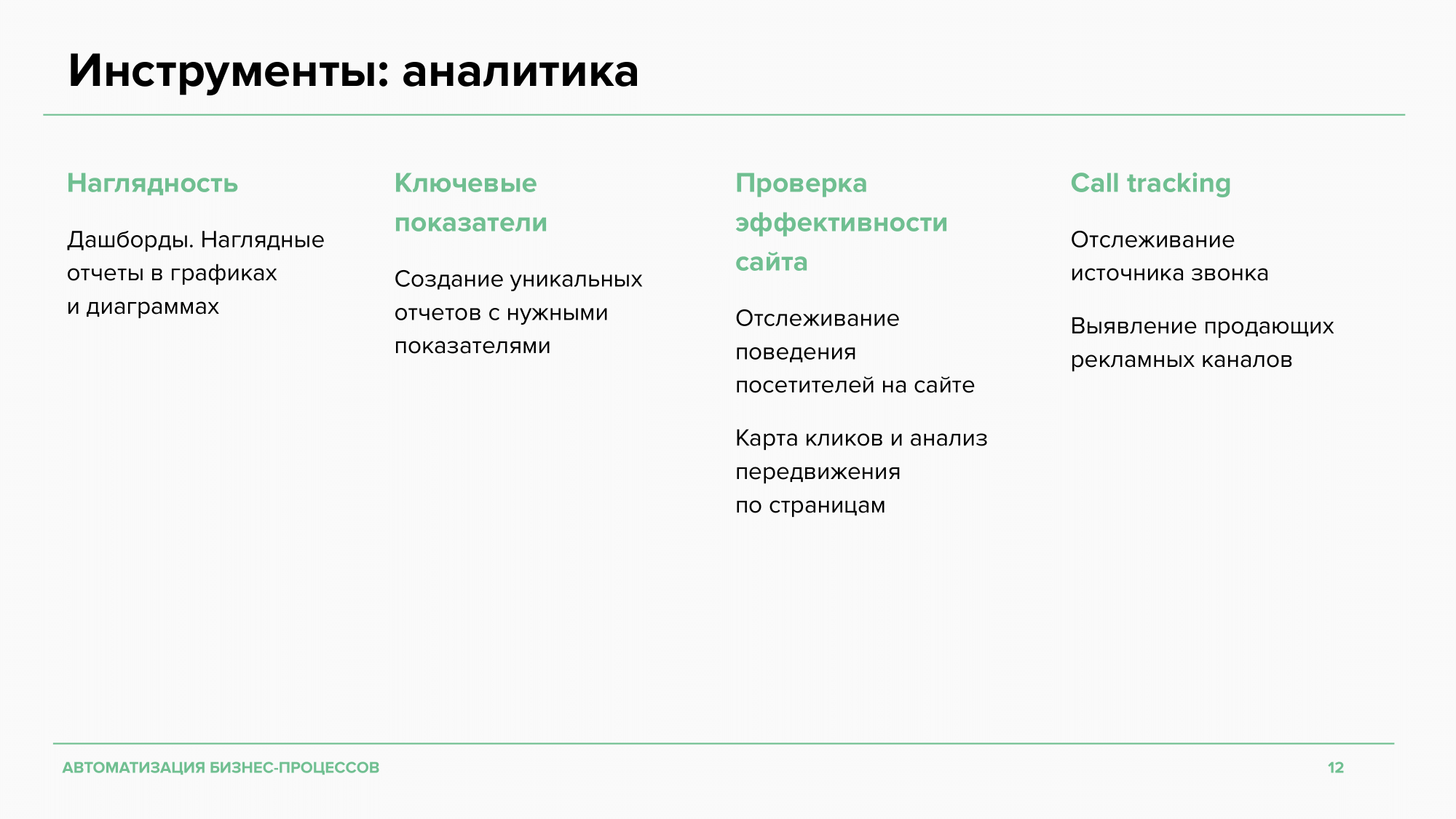 Инструменты: аналитика

Наглядность

Дашборды. Наглядные отчеты в графиках и диаграммах

Ключевые показатели

Создание уникальных отчетов с нужными показателями

Проверка эффективности сайта

Отслеживание поведения посетителей на сайте

Карта кликов и анализ передвижения по страницам

Call tracking

Отслеживание источника звонка

Выявление продающих рекламных каналов

АВТОМАТИЗАЦИЯ БИЗНЕС-ПРОЦЕССОВ

12